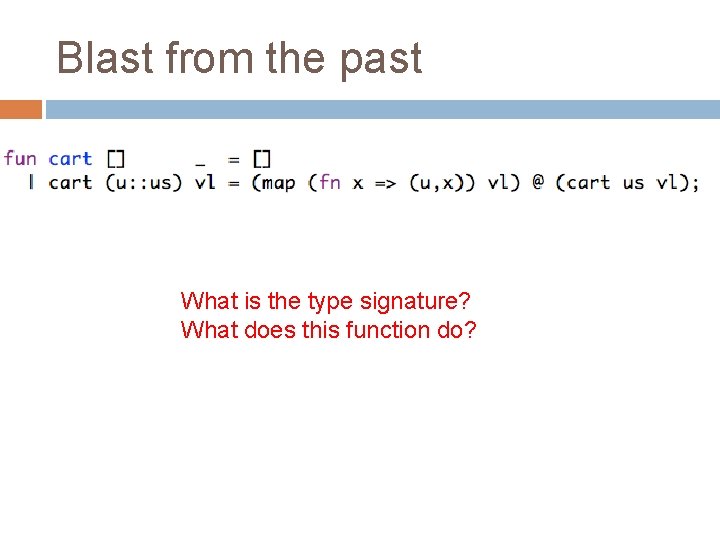 Blast from the past

fun cart [] _ = []
| cart (u::us) vl = (map (fn x => (u,x)) vl) @ (cart us vl);

What is the type signature?
What does this function do?